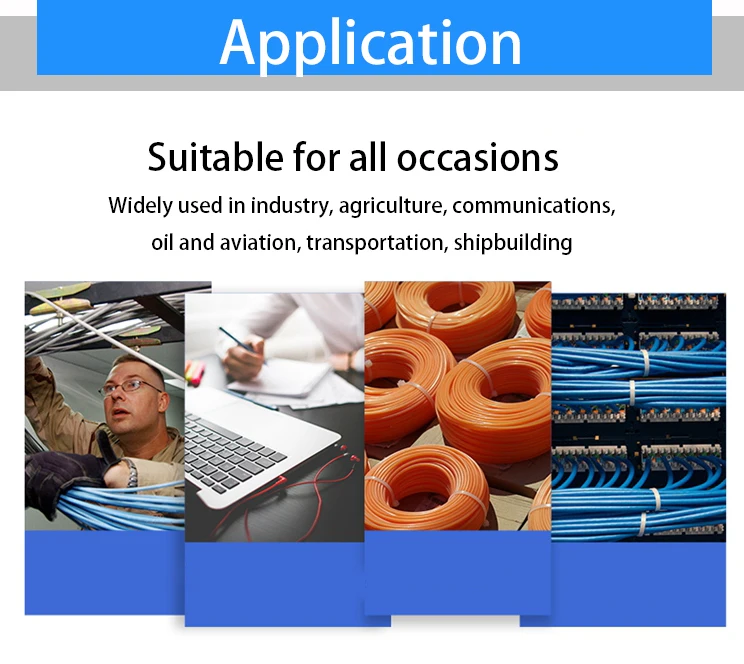 Application

Suitable for all occasions

Widely used in industry, agriculture, communications, oil and aviation, transportation, shipbuilding